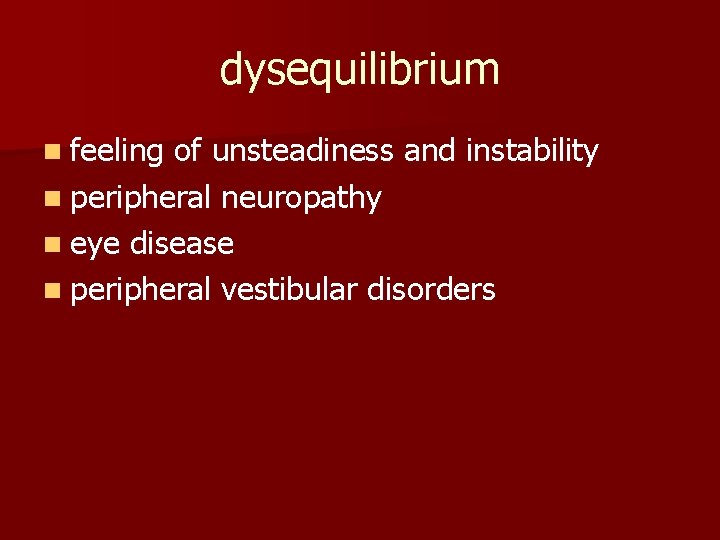 dysequilibrium

- feeling of unsteadiness and instability
- peripheral neuropathy
- eye disease
- peripheral vestibular disorders